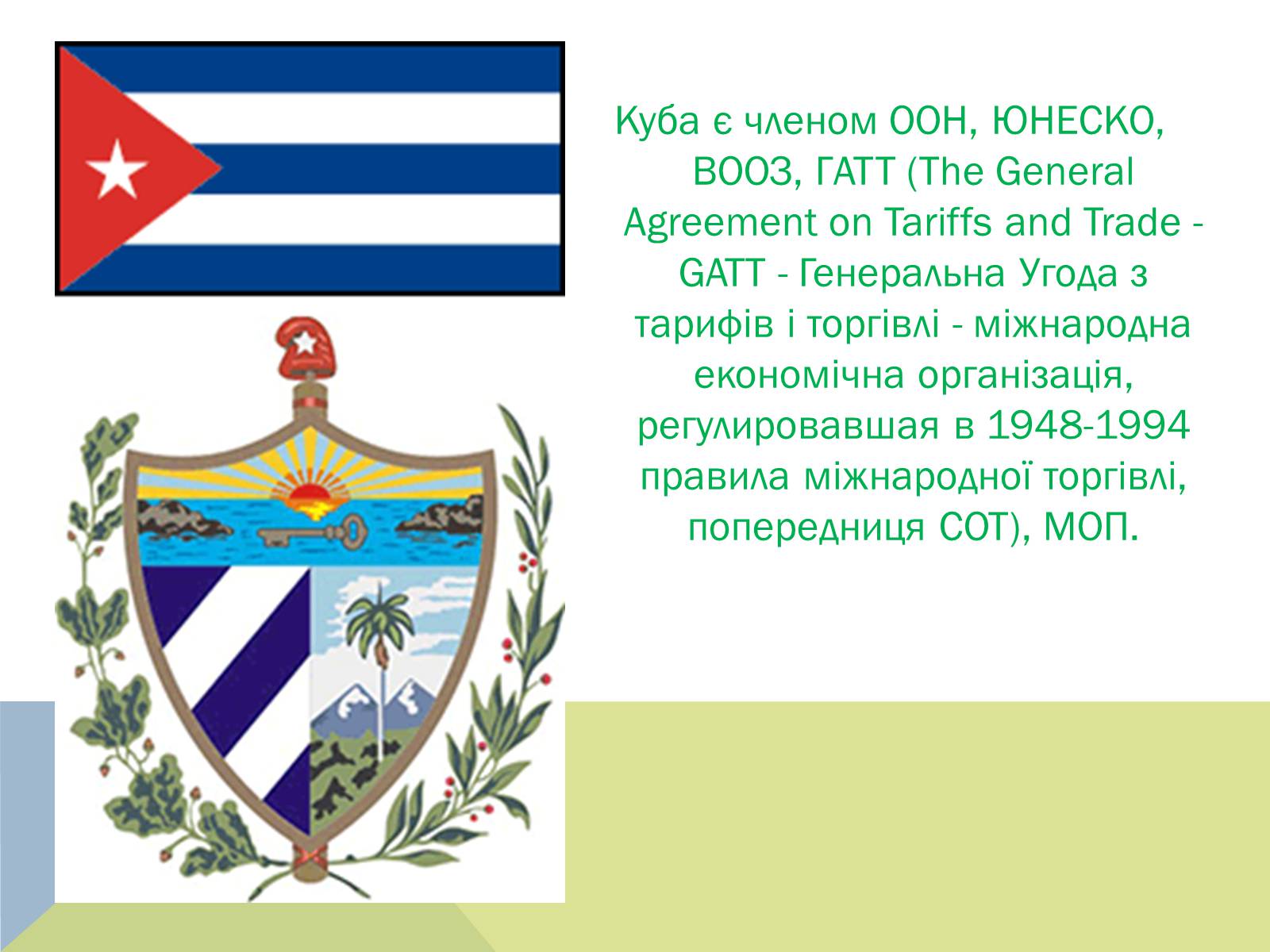 Куба є членом ООН, ЮНЕСКО, ВООЗ, ГАТТ (The General Agreement on Tariffs and Trade - GATT - Генеральна Угода з тарифів і торгівлі - міжнародна економічна організація, регулировавшая в 1948-1994 правила міжнародної торгівлі, попередниця СОТ), МОП.